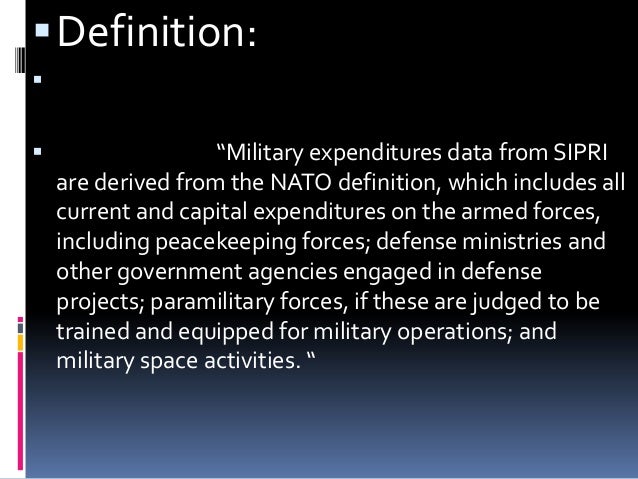 Definition:

“Military expenditures data from SIPRI are derived from the NATO definition, which includes all current and capital expenditures on the armed forces, including peacekeeping forces; defense ministries and other government agencies engaged in defense projects; paramilitary forces, if these are judged to be trained and equipped for military operations; and military space activities. “